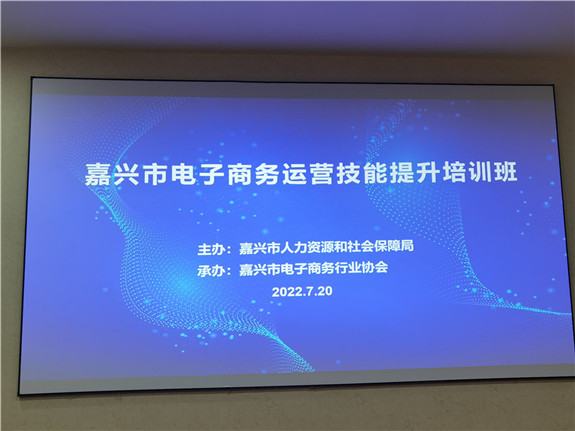 嘉兴市电子商务运营技能提升培训班

主办：嘉兴市人力资源和社会保障局
承办：嘉兴市电子商务行业协会
2022.7.20